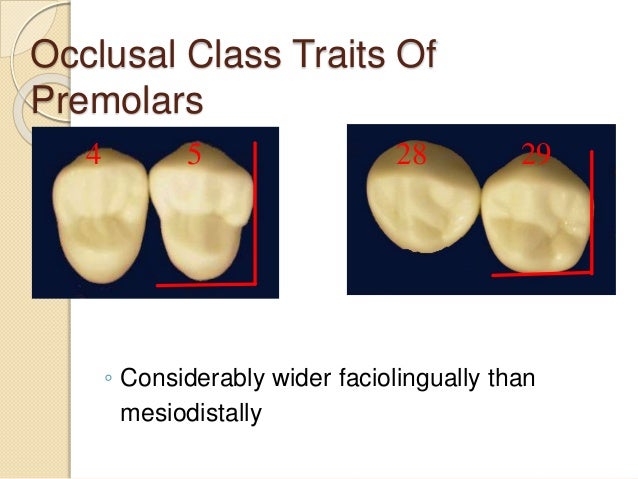 Occlusal Class Traits Of Premolars

4 5

28 29

◦ Considerably wider faciolingually than mesiodistally